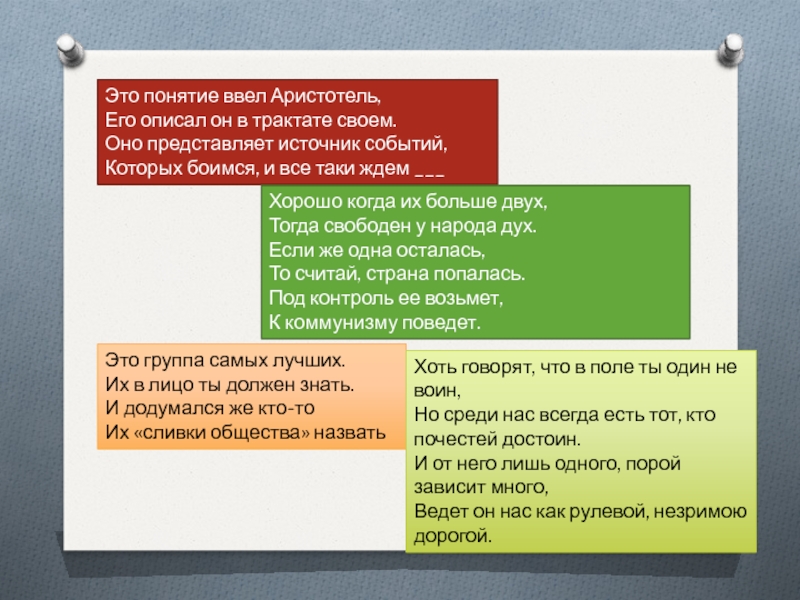 Это понятие ввел Аристотель,
Его описал он в трактате своем.
Оно представляет источник событий,
Которых боимся, и все таки ждем ___

Хорошо когда их больше двух,
Тогда свободен у народа дух.
Если же одна осталась,
То считай, страна попалась.
Под контроль ее возьмет,
К коммунизму поведет.

Это группа самых лучших.
Их в лицо ты должен знать.
И додумался же кто-то
Их «сливки общества» назвать

Хоть говорят, что в поле ты один не воин,
Но среди нас всегда есть тот, кто почестей достоин.
И от него лишь одного, порой зависит много,
Ведет он нас как рулевой, незримою дорогой.